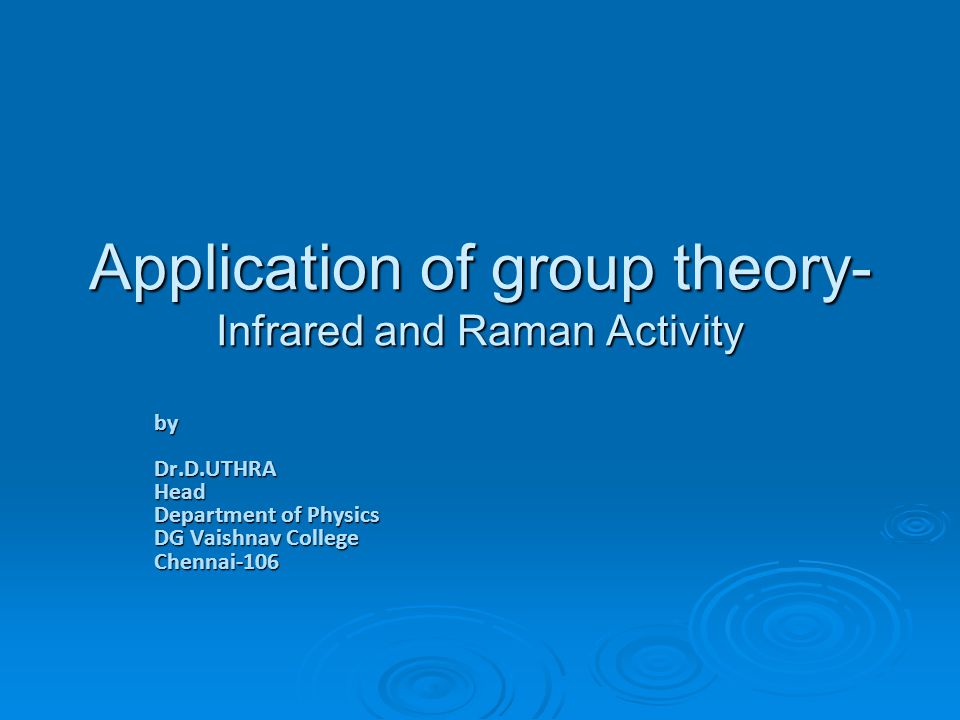 Application of group theory-
Infrared and Raman Activity

by

Dr.D.UTHRA
Head
Department of Physics
DG Vaishnav College
Chennai-106